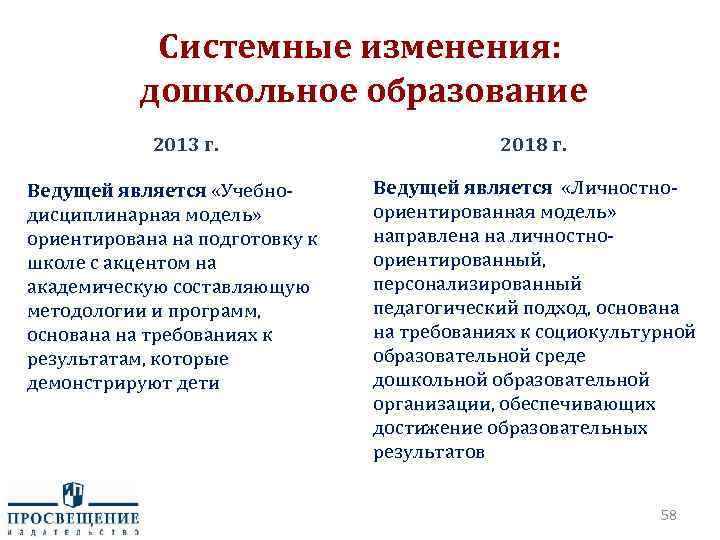 Системные изменения: дошкольное образование

2013 г.

Ведущей является «Учебно-дисциплинарная модель» ориентирована на подготовку к школе с акцентом на академическую составляющую методологии и программ, основана на требованиях к результатам, которые демонстрируют дети

2018 г.

Ведущей является «Личностно-ориентированная модель» направлена на личностно-ориентированный, персонализированный педагогический подход, основана на требованиях к социокультурной образовательной среде дошкольной образовательной организации, обеспечивающих достижение образовательных результатов

ПРОСВЕЩЕНИЕ
ИЗДАТЕЛЬСТВО

58